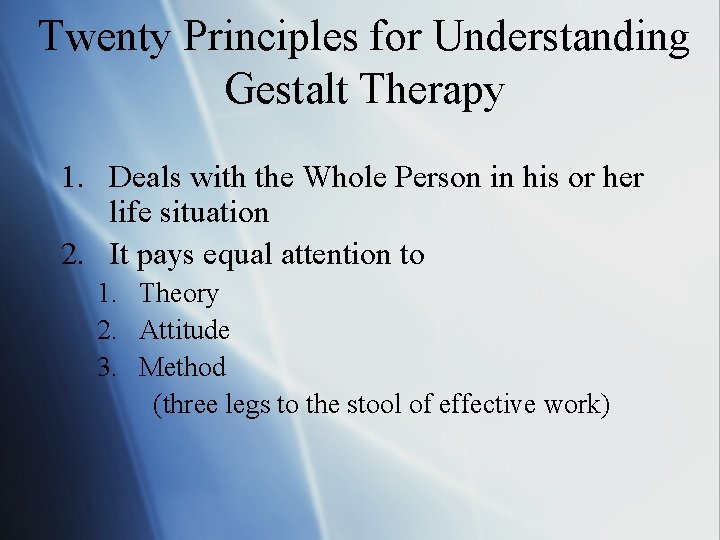 Twenty Principles for Understanding Gestalt Therapy

1. Deals with the Whole Person in his or her life situation
2. It pays equal attention to
   1. Theory
   2. Attitude
   3. Method
   (three legs to the stool of effective work)